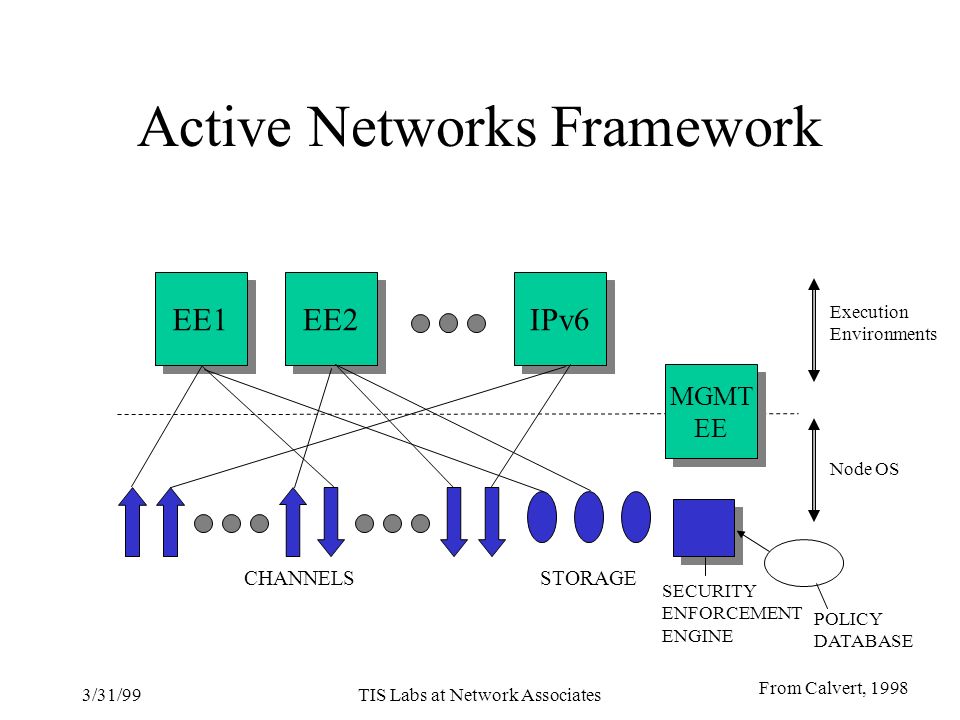 Active Networks Framework

EE1

EE2

IPv6

Execution Environments

MGMT EE

Node OS

CHANNELS

STORAGE

SECURITY ENFORCEMENT ENGINE

POLICY DATABASE

From Calvert, 1998

3/31/99

TIS Labs at Network Associates